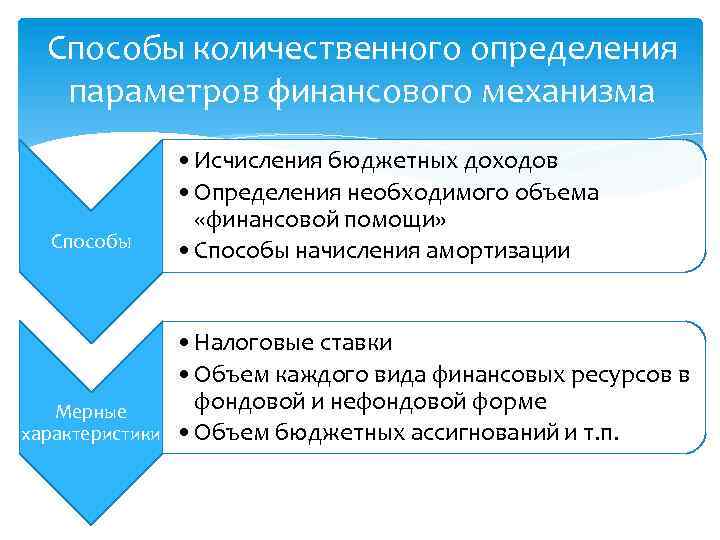 Способы количественного определения параметров финансового механизма

Способы

• Исчисления бюджетных доходов
• Определения необходимого объема «финансовой помощи»
• Способы начисления амортизации

Мерные характеристики

• Налоговые ставки
• Объем каждого вида финансовых ресурсов в фондовой и нефондовой форме
• Объем бюджетных ассигнований и т.п.